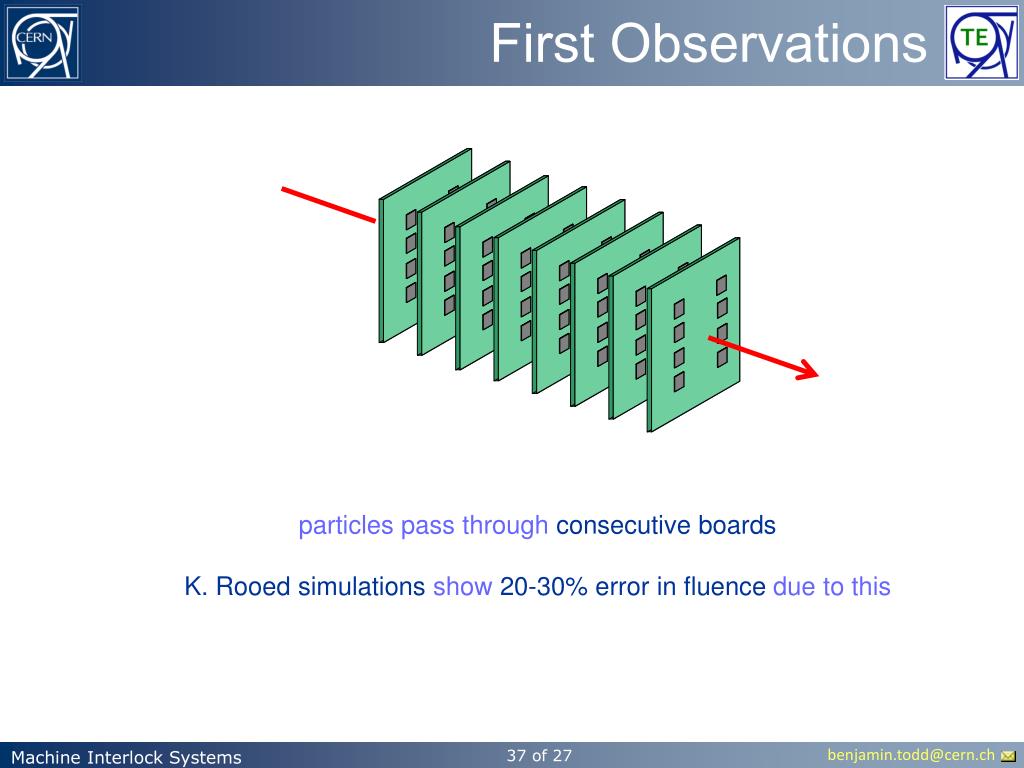 CERN

First Observations

TE

particles pass through consecutive boards

K. Rooed simulations show 20-30% error in fluence due to this

Machine Interlock Systems

37 of 27

benjamin.todd@cern.ch